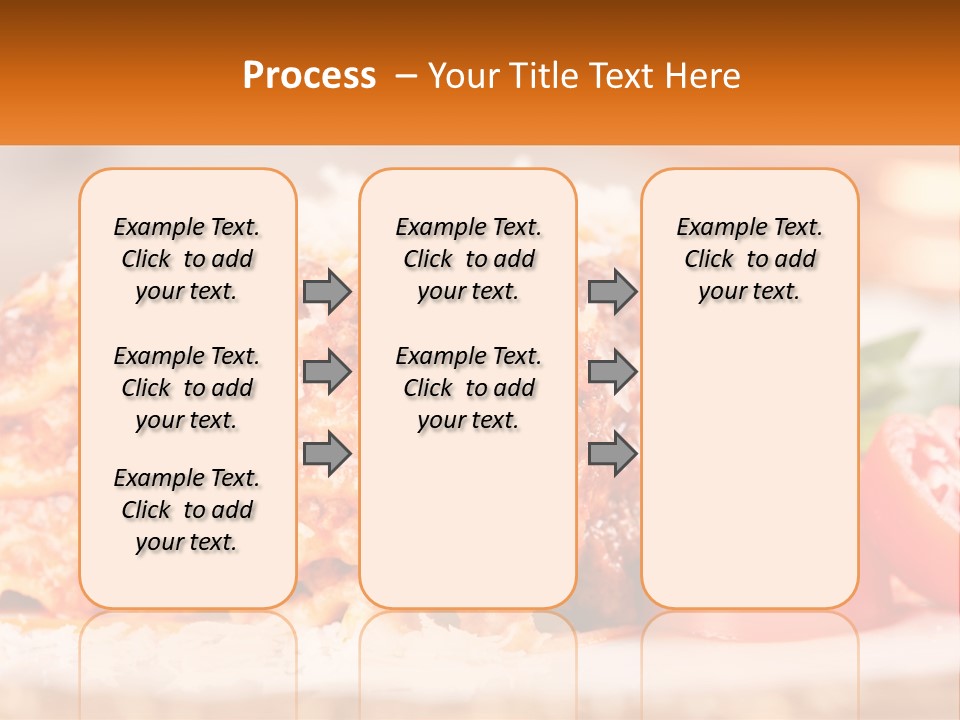 Process – Your Title Text Here

Example Text. Click to add your text.

Example Text. Click to add your text.

Example Text. Click to add your text.

Example Text. Click to add your text.

Example Text. Click to add your text.

Example Text. Click to add your text.